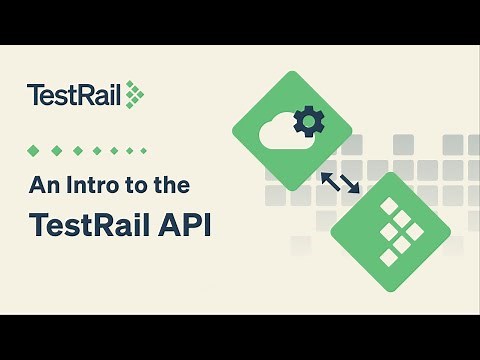 TestRail

An Intro to the
TestRail API